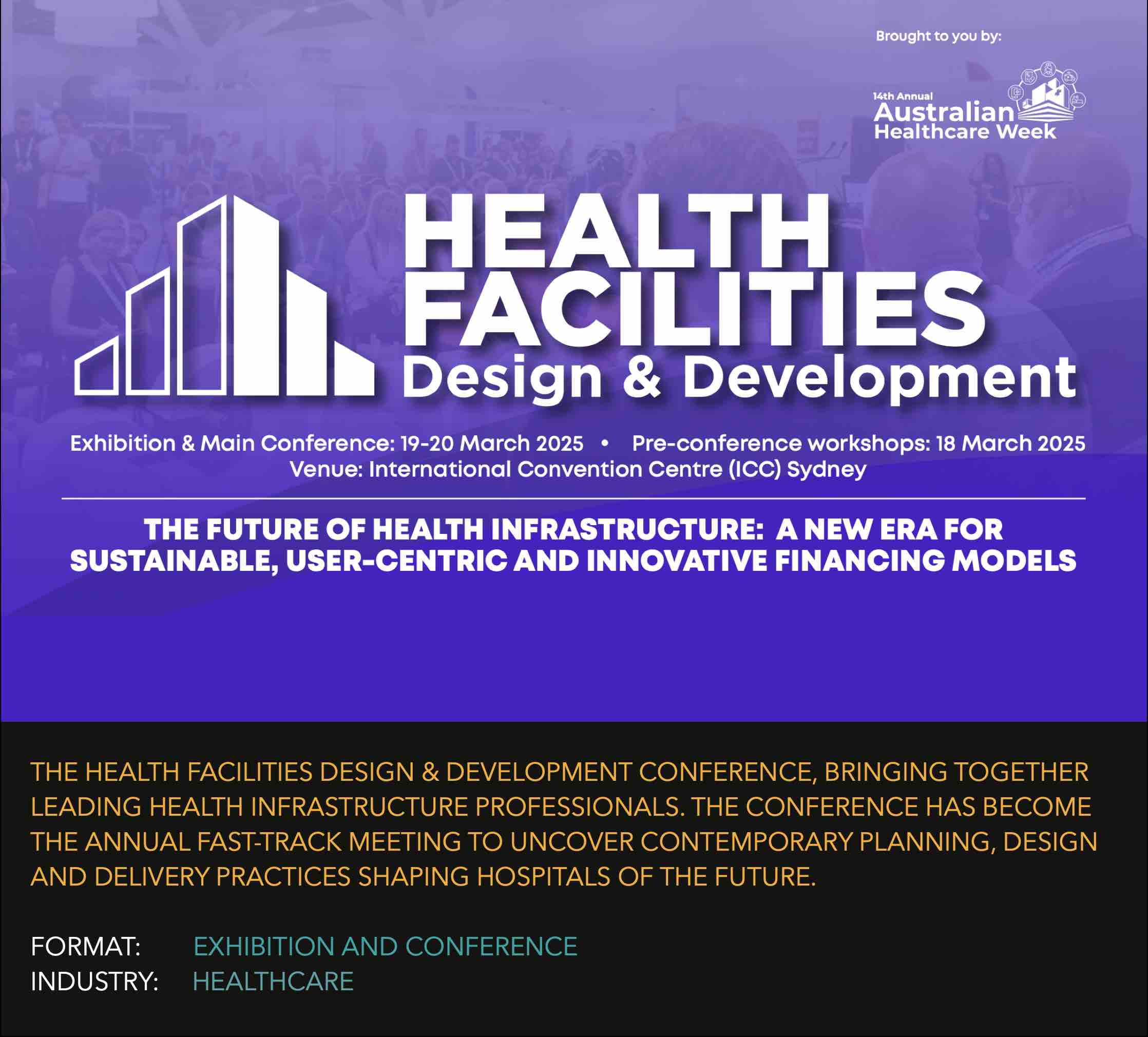 Brought to you by:

14th Annual
Australian
Healthcare Week

HEALTH
FACILITIES
Design & Development

Exhibition & Main Conference: 19-20 March 2025 • Pre-conference workshops: 18 March 2025
Venue: International Convention Centre (ICC) Sydney

THE FUTURE OF HEALTH INFRASTRUCTURE: A NEW ERA FOR SUSTAINABLE, USER-CENTRIC AND INNOVATIVE FINANCING MODELS

THE HEALTH FACILITIES DESIGN & DEVELOPMENT CONFERENCE, BRINGING TOGETHER LEADING HEALTH INFRASTRUCTURE PROFESSIONALS. THE CONFERENCE HAS BECOME THE ANNUAL FAST-TRACK MEETING TO UNCOVER CONTEMPORARY PLANNING, DESIGN AND DELIVERY PRACTICES SHAPING HOSPITALS OF THE FUTURE.

FORMAT: EXHIBITION AND CONFERENCE
INDUSTRY: HEALTHCARE